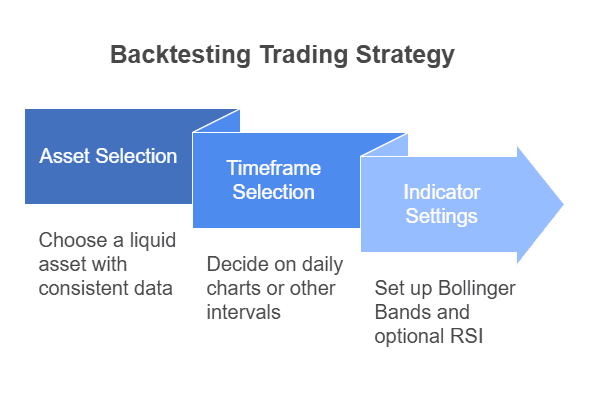 Backtesting Trading Strategy

Asset Selection

Choose a liquid asset with consistent data

Timeframe Selection

Decide on daily charts or other intervals

Indicator Settings

Set up Bollinger Bands and optional RSI